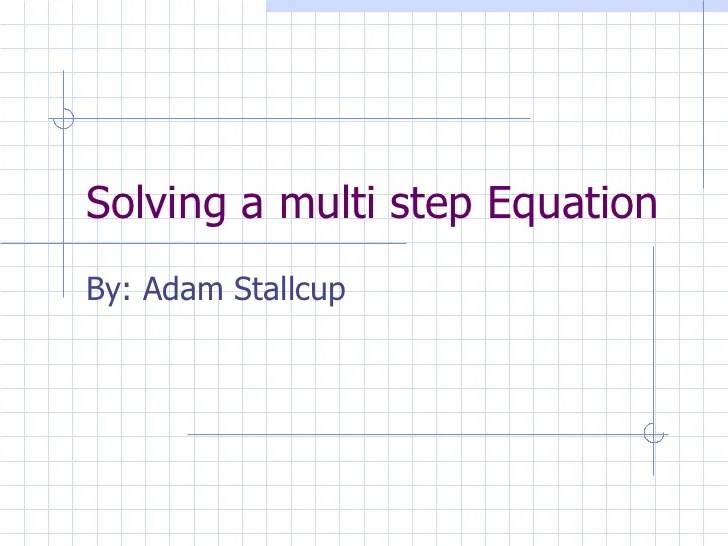 Solving a multi step Equation

By: Adam Stallcup